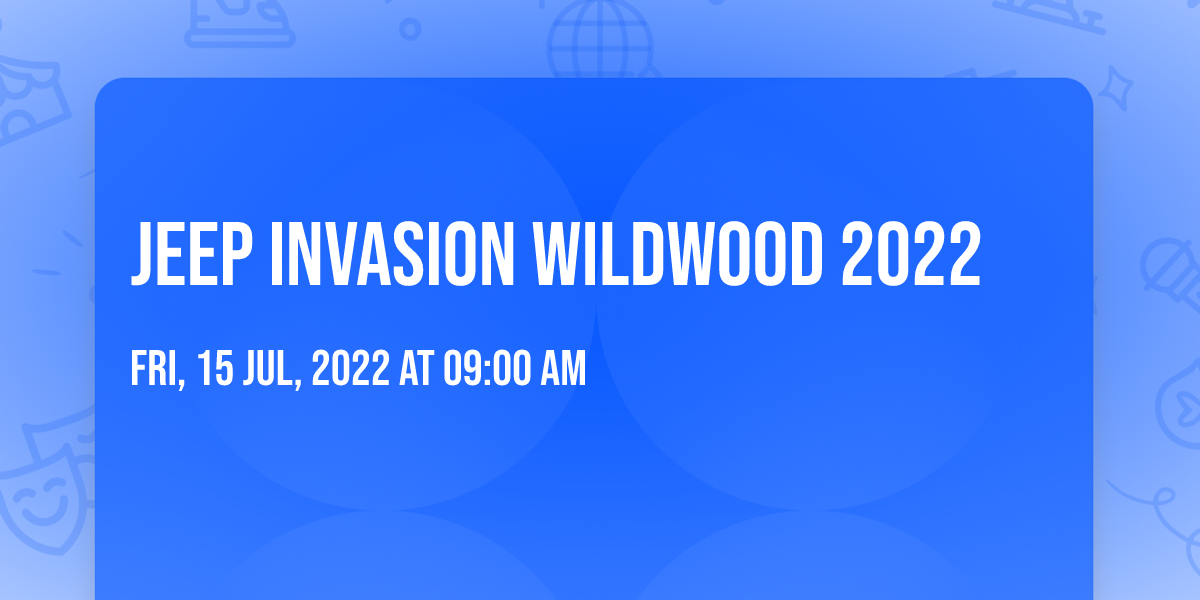 JEEP INVASION WILDWOOD 2022

FRI, 15 JUL, 2022 AT 09:00 AM